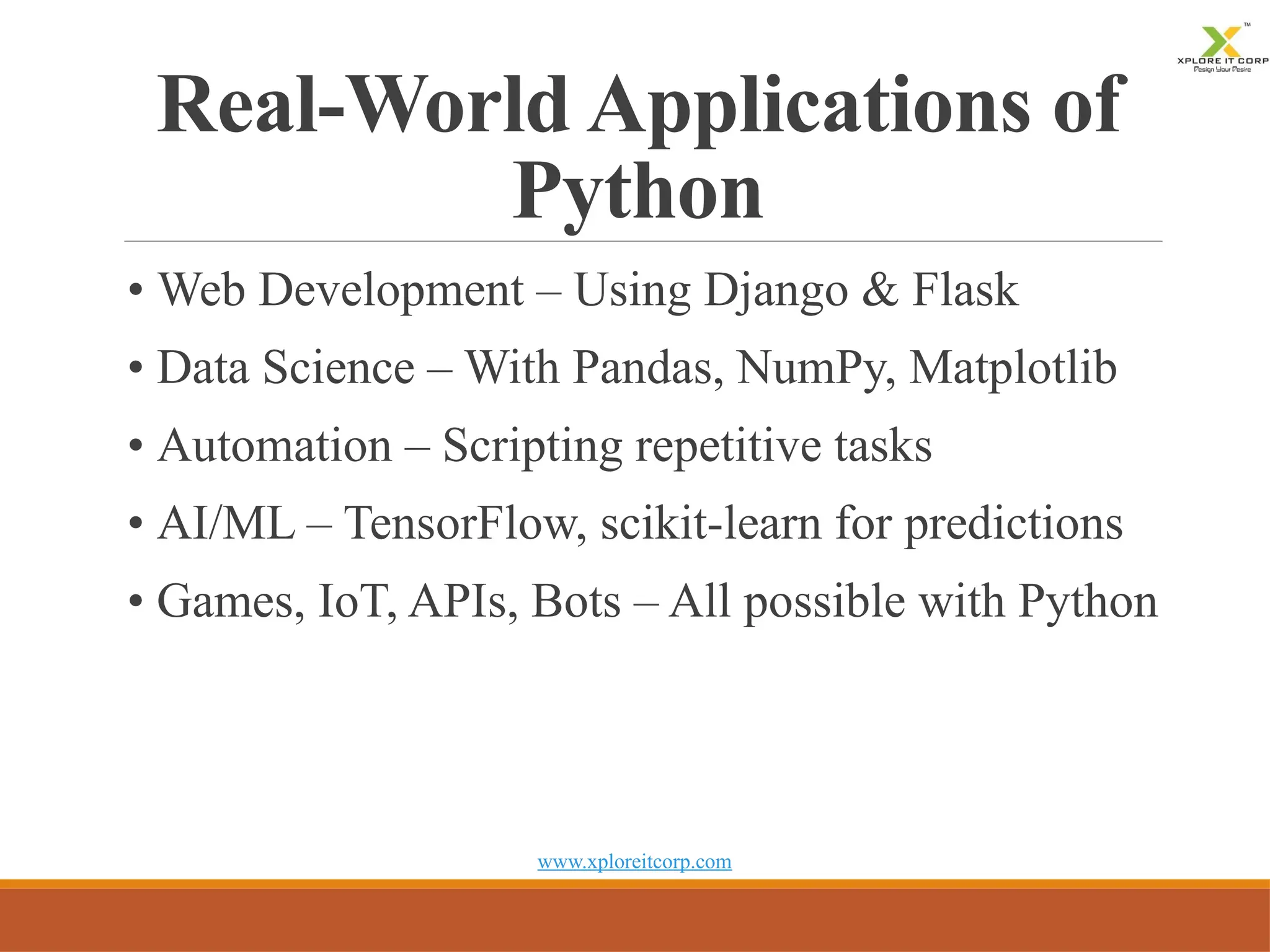 XPLORE IT CORP
Design Your Desire

Real-World Applications of Python

• Web Development – Using Django & Flask
• Data Science – With Pandas, NumPy, Matplotlib
• Automation – Scripting repetitive tasks
• AI/ML – TensorFlow, scikit-learn for predictions
• Games, IoT, APIs, Bots – All possible with Python

www.xploreitcorp.com